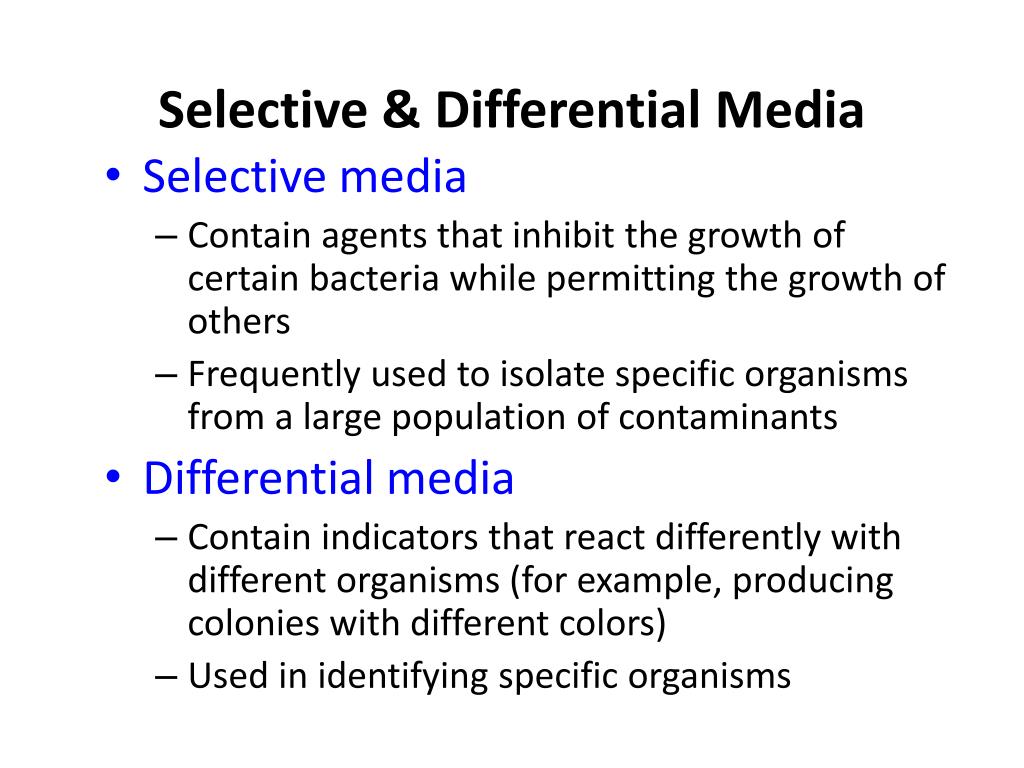 Selective & Differential Media

• Selective media
– Contain agents that inhibit the growth of certain bacteria while permitting the growth of others
– Frequently used to isolate specific organisms from a large population of contaminants

• Differential media
– Contain indicators that react differently with different organisms (for example, producing colonies with different colors)
– Used in identifying specific organisms